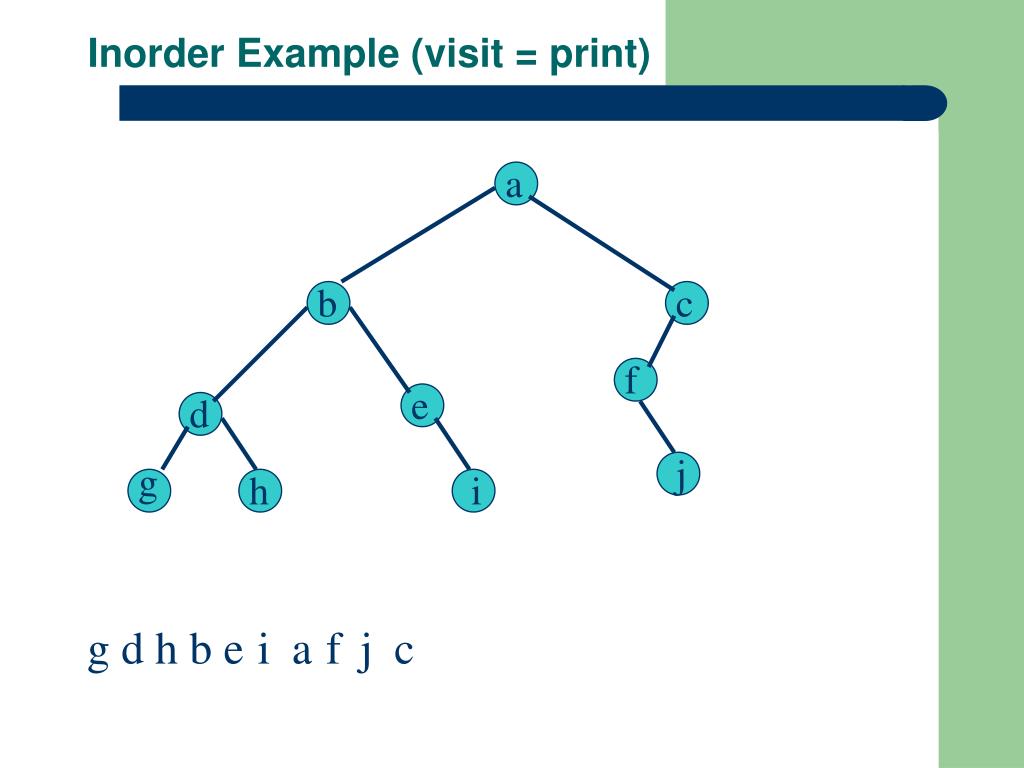 Inorder Example (visit = print)

a

b

c

d

e

f

g

h

i

j

g d h b e i a f j c